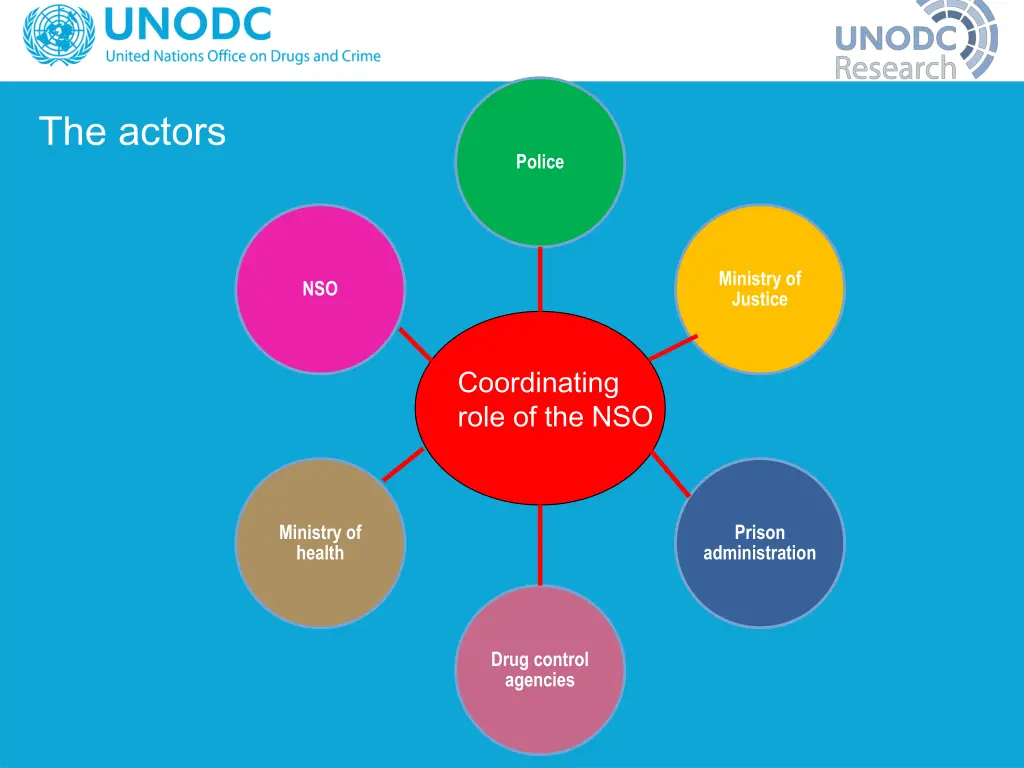 UNODC
United Nations Office on Drugs and Crime

UNODC
Research

The actors

Police

NSO

Ministry of Justice

Coordinating role of the NSO

Ministry of health

Prison administration

Drug control agencies